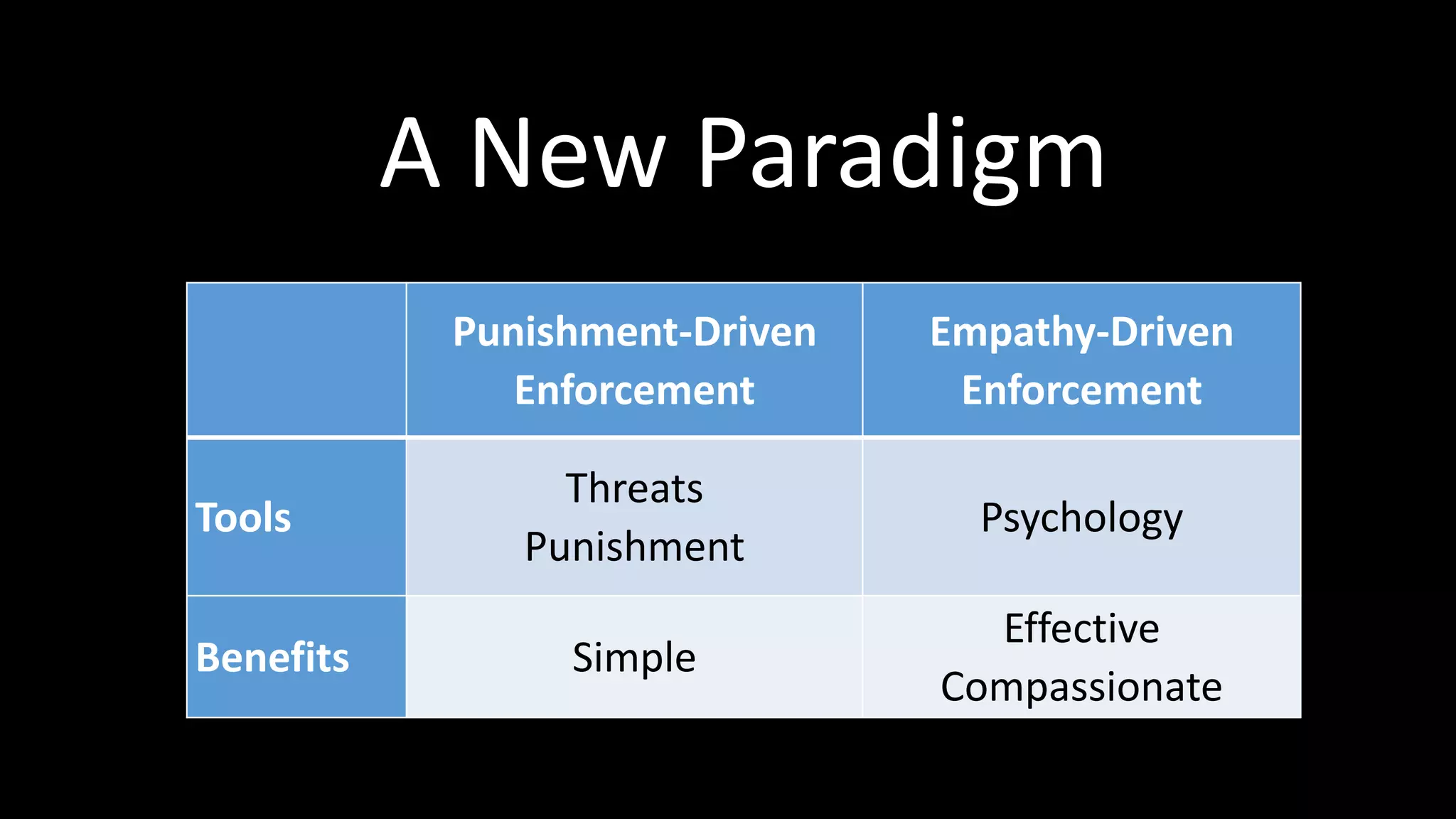 A New Paradigm

| | Punishment-Driven Enforcement | Empathy-Driven Enforcement |
|---|---|---|
| Tools | Threats Punishment | Psychology |
| Benefits | Simple | Effective Compassionate |